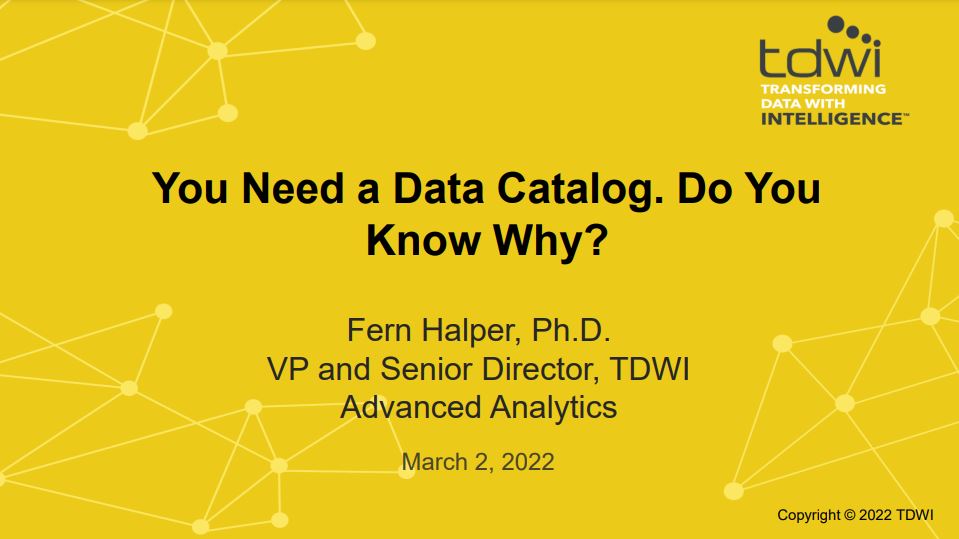 tdwi
TRANSFORMING DATA WITH INTELLIGENCE™

You Need a Data Catalog. Do You Know Why?

Fern Halper, Ph.D.
VP and Senior Director, TDWI
Advanced Analytics

March 2, 2022

Copyright © 2022 TDWI